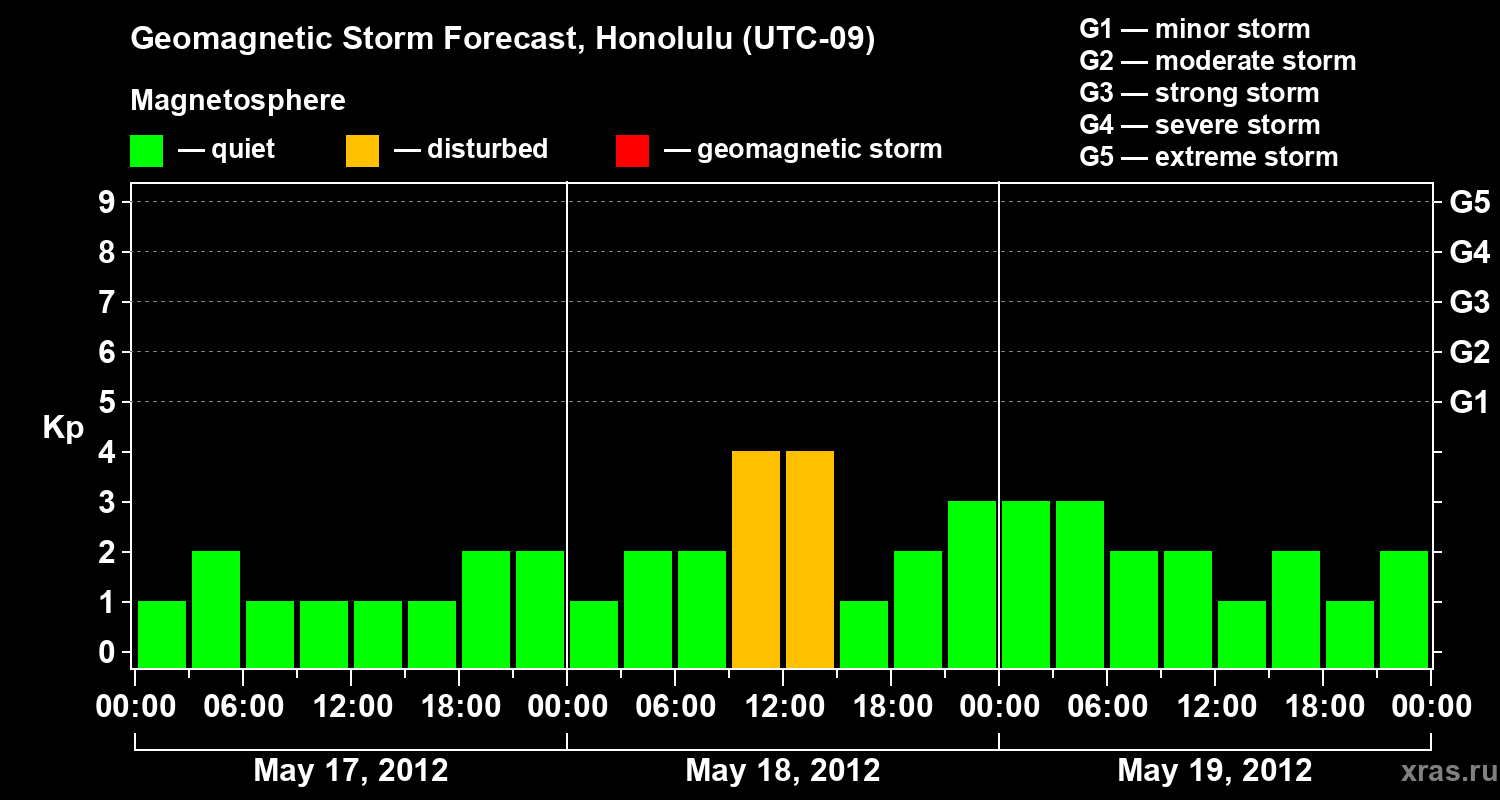 Geomagnetic Storm Forecast, Honolulu (UTC-09)

Magnetosphere

— quiet — disturbed — geomagnetic storm

G1 — minor storm
G2 — moderate storm
G3 — strong storm
G4 — severe storm
G5 — extreme storm

Kp

9
8
7
6
5
4
3
2
1
0

G5
G4
G3
G2
G1

00:00 06:00 12:00 18:00 00:00 06:00 12:00 18:00 00:00 06:00 12:00 18:00 00:00

May 17, 2012 May 18, 2012 May 19, 2012

xras.ru